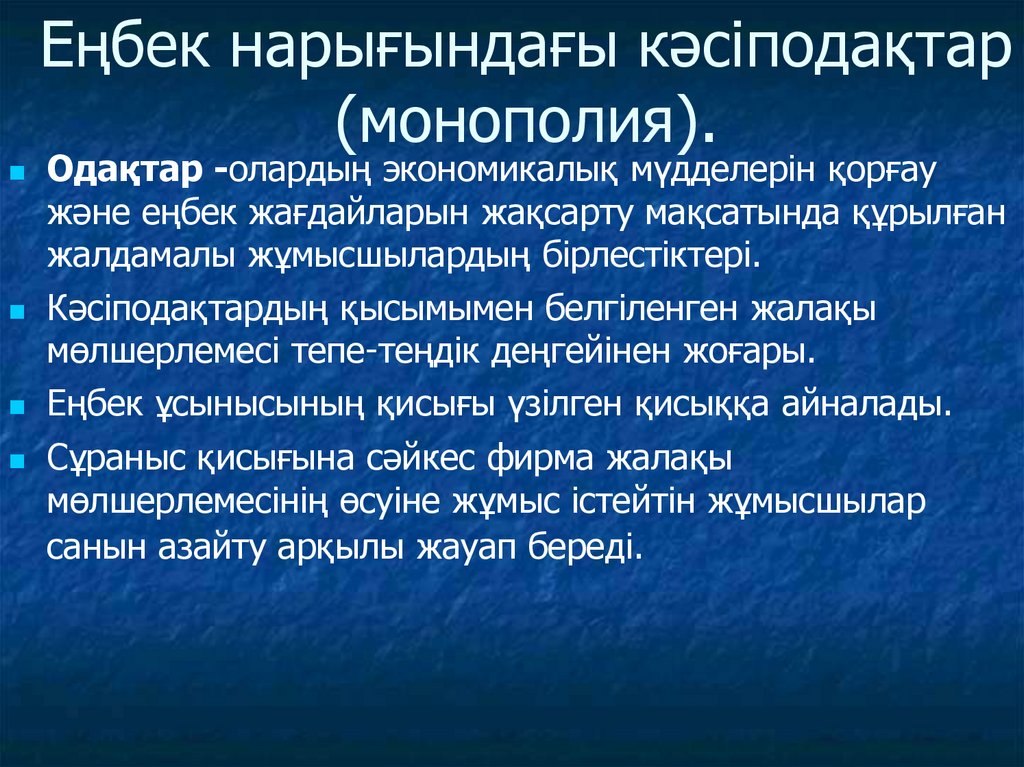 Еңбек нарығындағы кәсіподақтар (монополия).

Одақтар -олардың экономикалық мүдделерін қорғау және еңбек жағдайларын жақсарту мақсатында құрылған жалдамалы жұмысшылардың бірлестіктері.

Кәсіподақтардың қысымымен белгіленген жалақы мөлшерлемесі тепе-теңдік деңгейінен жоғары.

Еңбек ұсынысының қисығы үзілген қисыққа айналады.

Сұраныс қисығына сәйкес фирма жалақы мөлшерлемесінің өсуіне жұмыс істейтін жұмысшылар санын азайту арқылы жауап береді.